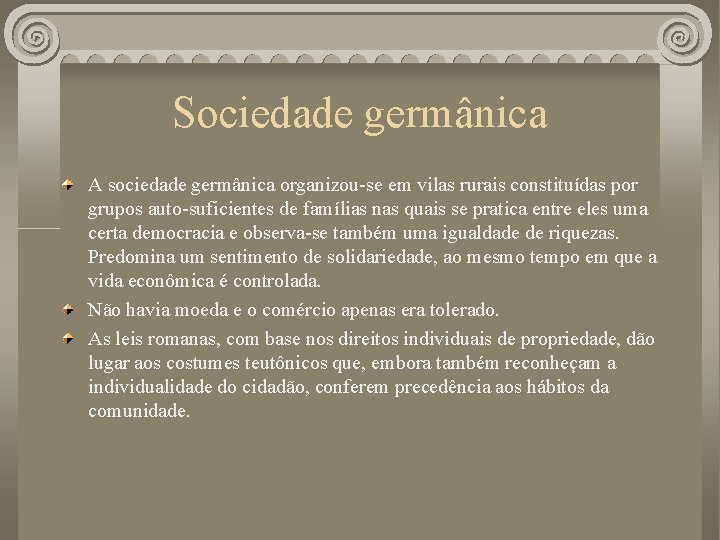 Sociedade germânica

A sociedade germânica organizou-se em vilas rurais constituídas por grupos auto-suficientes de famílias nas quais se pratica entre eles uma certa democracia e observa-se também uma igualdade de riquezas. Predomina um sentimento de solidariedade, ao mesmo tempo em que a vida econômica é controlada.

Não havia moeda e o comércio apenas era tolerado.

As leis romanas, com base nos direitos individuais de propriedade, dão lugar aos costumes teutônicos que, embora também reconheçam a individualidade do cidadão, conferem precedência aos hábitos da comunidade.